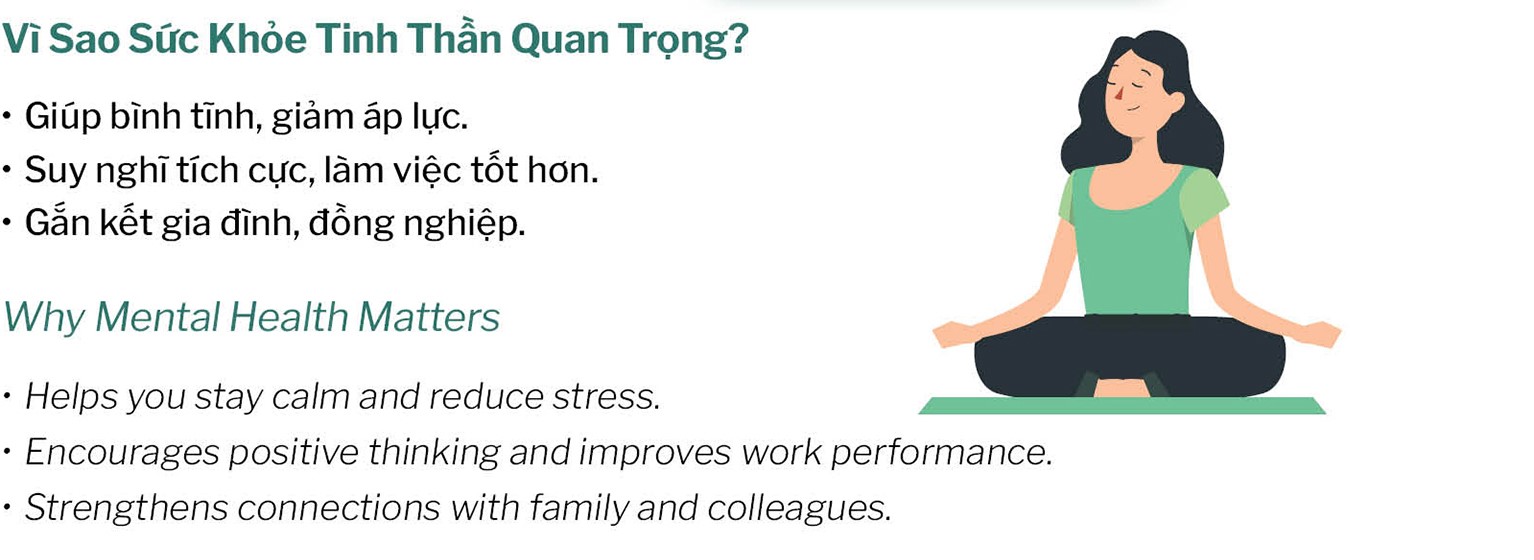 Vì Sao Sức Khỏe Tinh Thần Quan Trọng?

• Giúp bình tĩnh, giảm áp lực.
• Suy nghĩ tích cực, làm việc tốt hơn.
• Gắn kết gia đình, đồng nghiệp.

Why Mental Health Matters

• Helps you stay calm and reduce stress.
• Encourages positive thinking and improves work performance.
• Strengthens connections with family and colleagues.